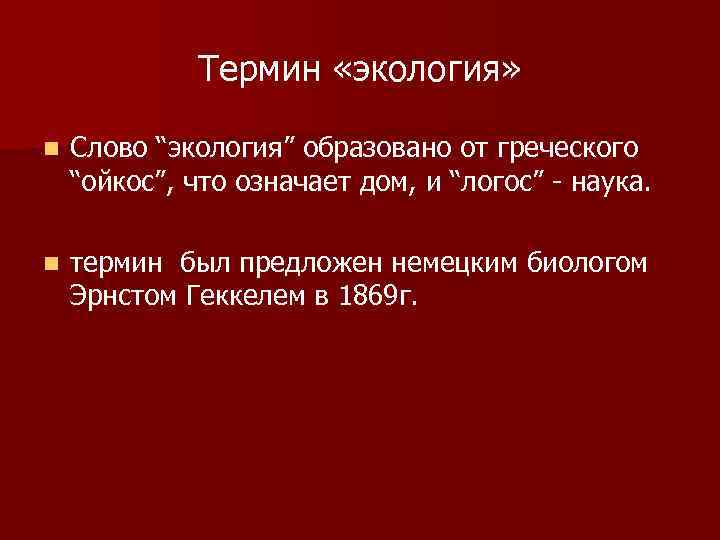 Термин «экология»

Слово “экология” образовано от греческого “ойкос”, что означает дом, и “логос” - наука.

термин был предложен немецким биологом Эрнстом Геккелем в 1869г.